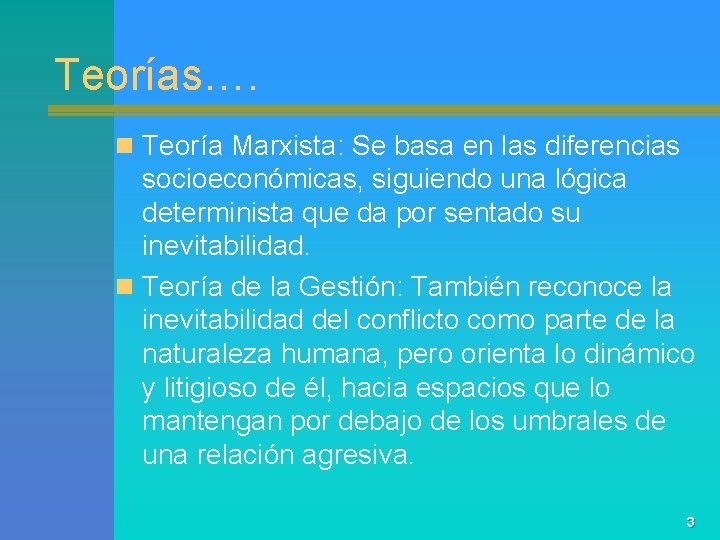 Teorías….

Teoría Marxista: Se basa en las diferencias socioeconómicas, siguiendo una lógica determinista que da por sentado su inevitabilidad.

Teoría de la Gestión: También reconoce la inevitabilidad del conflicto como parte de la naturaleza humana, pero orienta lo dinámico y litigioso de él, hacia espacios que lo mantengan por debajo de los umbrales de una relación agresiva.

3